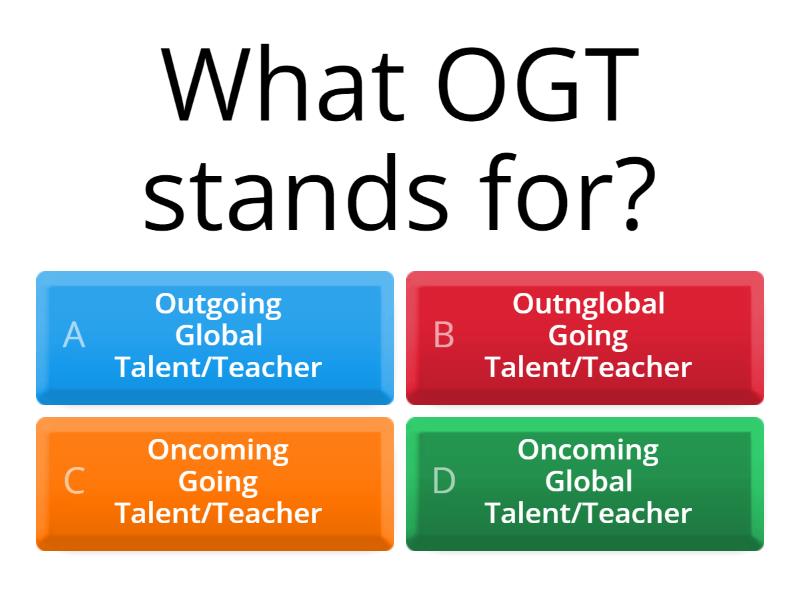 What OGT stands for?

A Outgoing Global Talent/Teacher

B Outnglobal Going Talent/Teacher

C Oncoming Going Talent/Teacher

D Oncoming Global Talent/Teacher